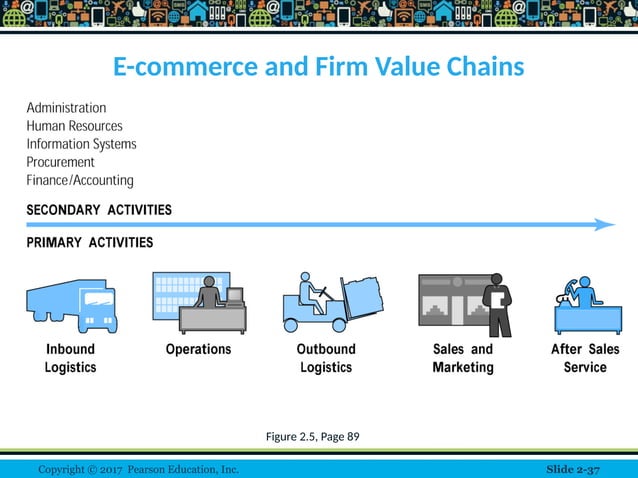 E-commerce and Firm Value Chains

Administration
Human Resources
Information Systems
Procurement
Finance/Accounting

SECONDARY ACTIVITIES

PRIMARY ACTIVITIES

Inbound Logistics

Operations

Outbound Logistics

Sales and Marketing

After Sales Service

Figure 2.5, Page 89

Copyright © 2017 Pearson Education, Inc.

Slide 2-37